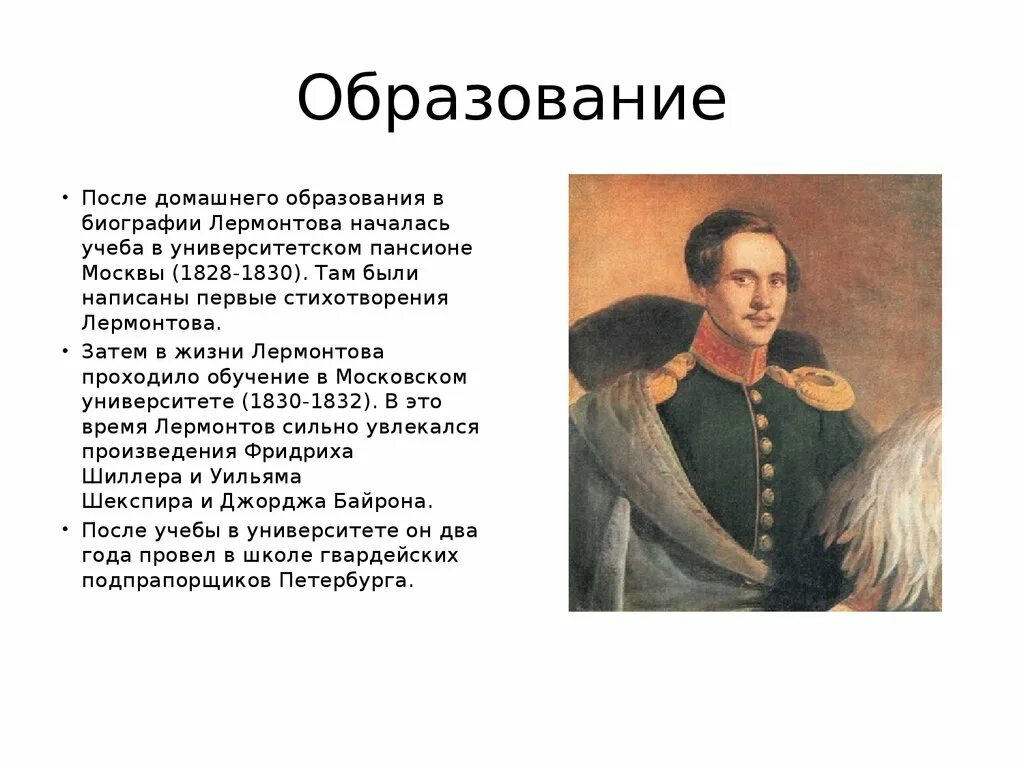 Образование

• После домашнего образования в биографии Лермонтова началась учеба в университетском пансионе Москвы (1828-1830). Там были написаны первые стихотворения Лермонтова.
• Затем в жизни Лермонтова проходило обучение в Московском университете (1830-1832). В это время Лермонтов сильно увлекался произведения Фридриха Шиллера и Уильяма Шекспира и Джорджа Байрона.
• После учебы в университете он два года провел в школе гвардейских подпрапорщиков Петербурга.